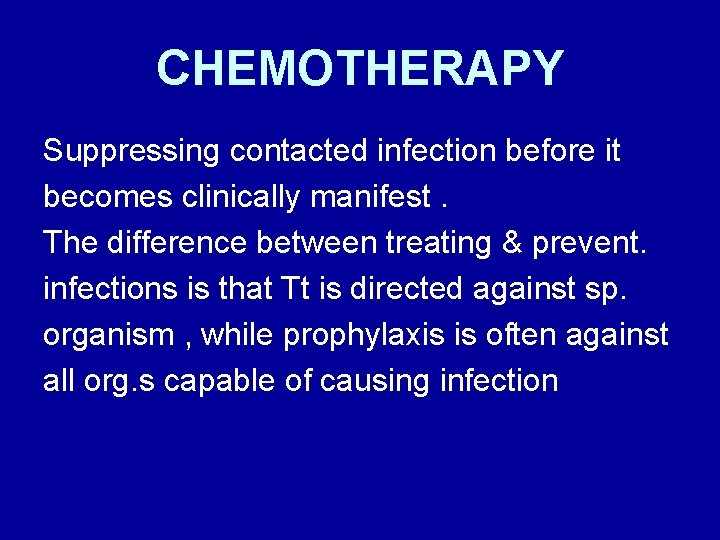 CHEMOTHERAPY

Suppressing contacted infection before it becomes clinically manifest .
The difference between treating & prevent. infections is that Tt is directed against sp. organism , while prophylaxis is often against all org.s capable of causing infection